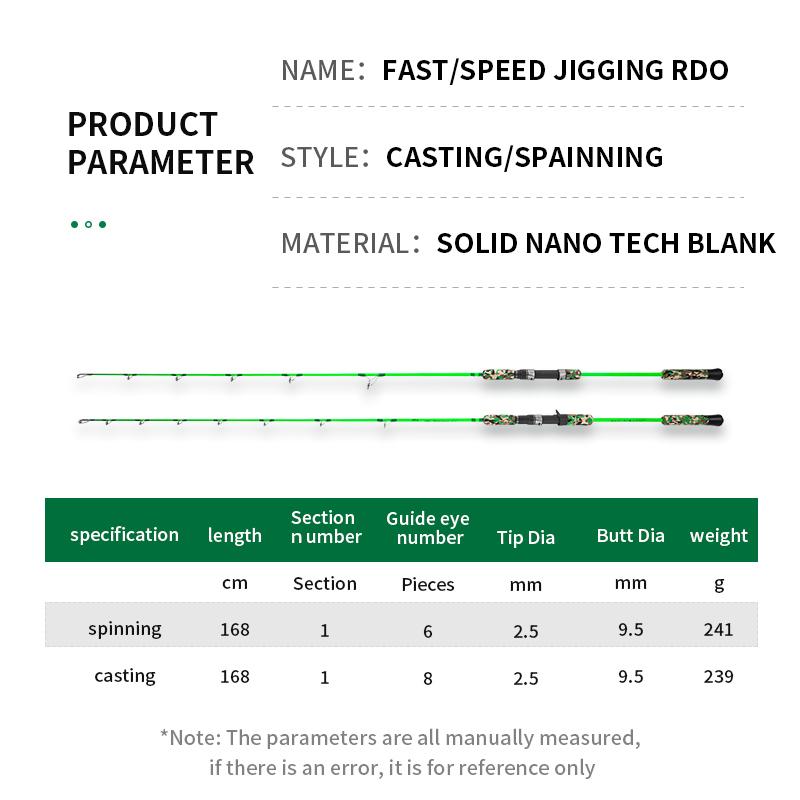 PRODUCT PARAMETER

NAME: FAST/SPEED JIGGING RDO

STYLE: CASTING/SPAINNING

MATERIAL: SOLID NANO TECH BLANK

| specification | length | Section n umber | Guide eye number | Tip Dia | Butt Dia | weight |
|---|---|---|---|---|---|---|
| | cm | Section | Pieces | mm | mm | g |
| spinning | 168 | 1 | 6 | 2.5 | 9.5 | 241 |
| casting | 168 | 1 | 8 | 2.5 | 9.5 | 239 |

*Note: The parameters are all manually measured, if there is an error, it is for reference only